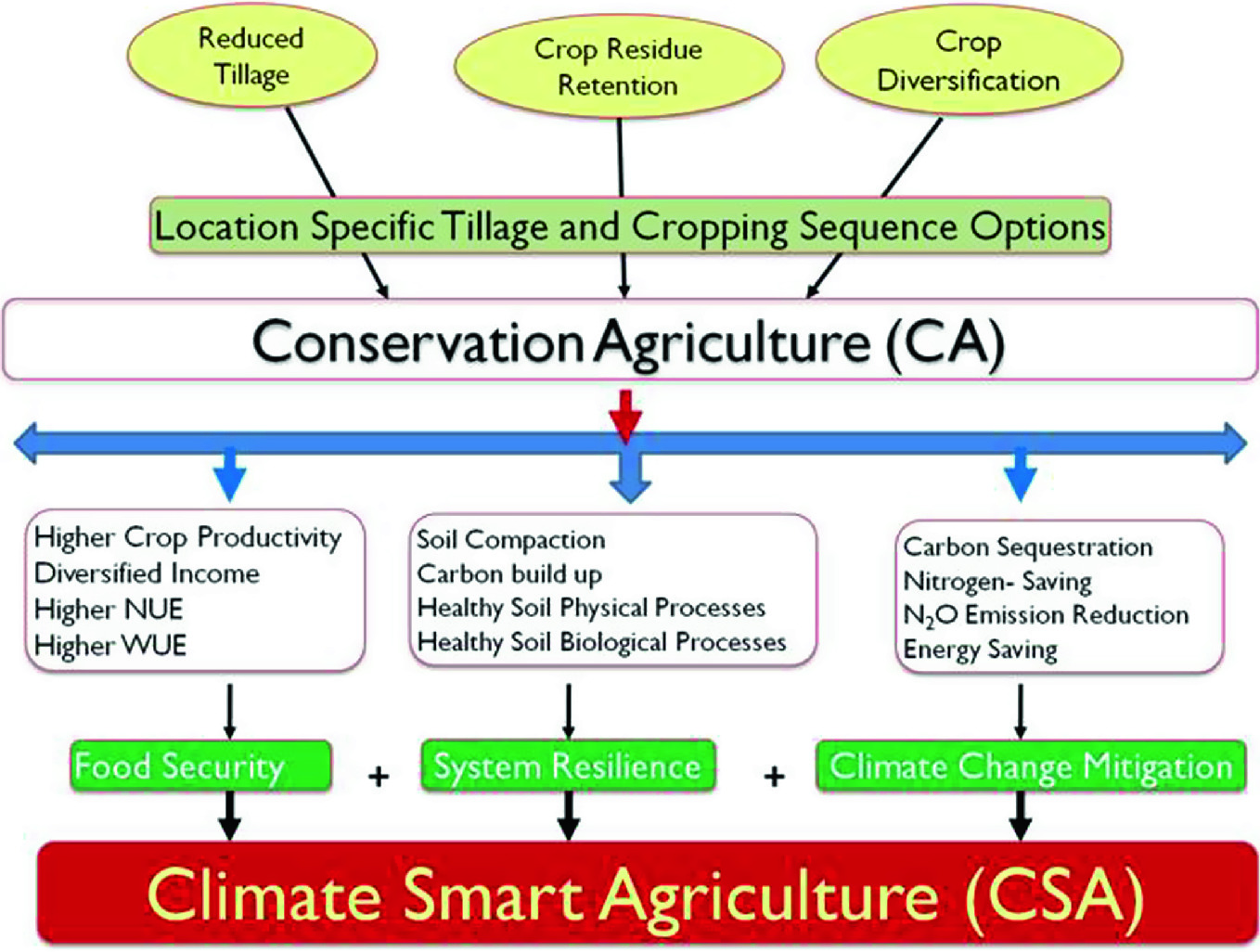 Reduced Tillage

Crop Residue Retention

Crop Diversification

Location Specific Tillage and Cropping Sequence Options

Conservation Agriculture (CA)

Higher Crop Productivity
Diversified Income
Higher NUE
Higher WUE

Soil Compaction
Carbon build up
Healthy Soil Physical Processes
Healthy Soil Biological Processes

Carbon Sequestration
Nitrogen- Saving
$N_2O$ Emission Reduction
Energy Saving

Food Security + System Resilience + Climate Change Mitigation

Climate Smart Agriculture (CSA)